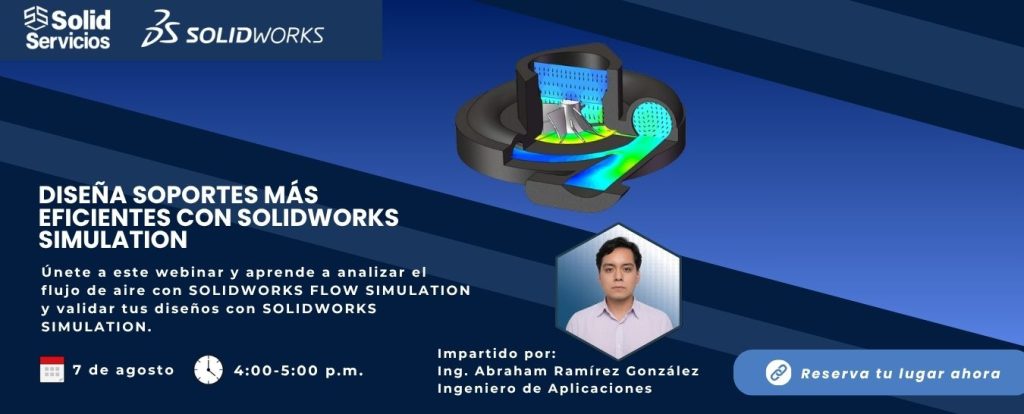 Solid Servicios

SOLIDWORKS

DISEÑA SOPORTES MÁS EFICIENTES CON SOLIDWORKS SIMULATION

Únete a este webinar y aprende a analizar el flujo de aire con SOLIDWORKS FLOW SIMULATION y validar tus diseños con SOLIDWORKS SIMULATION.

7 de agosto

4:00-5:00 p.m.

Impartido por:
Ing. Abraham Ramírez González
Ingeniero de Aplicaciones

Reserva tu lugar ahora